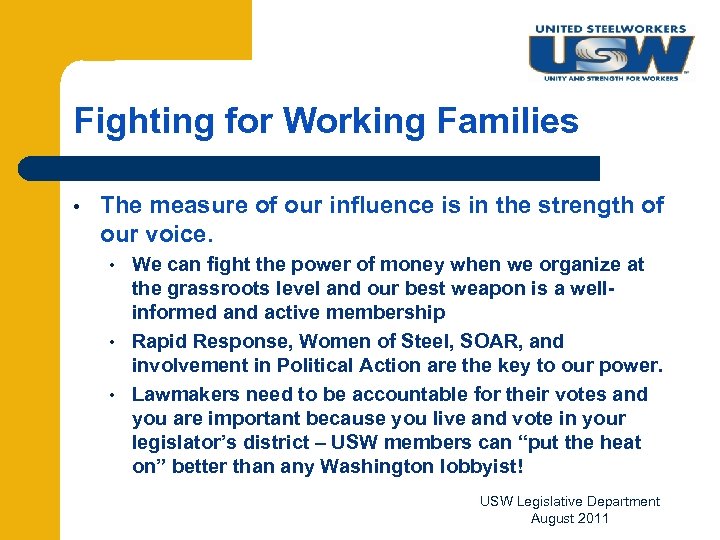 UNITED STEELWORKERS
USW
UNITY AND STRENGTH FOR WORKERS

Fighting for Working Families

• The measure of our influence is in the strength of our voice.
  • We can fight the power of money when we organize at the grassroots level and our best weapon is a well-informed and active membership
  • Rapid Response, Women of Steel, SOAR, and involvement in Political Action are the key to our power.
  • Lawmakers need to be accountable for their votes and you are important because you live and vote in your legislator's district – USW members can "put the heat on" better than any Washington lobbyist!

USW Legislative Department
August 2011